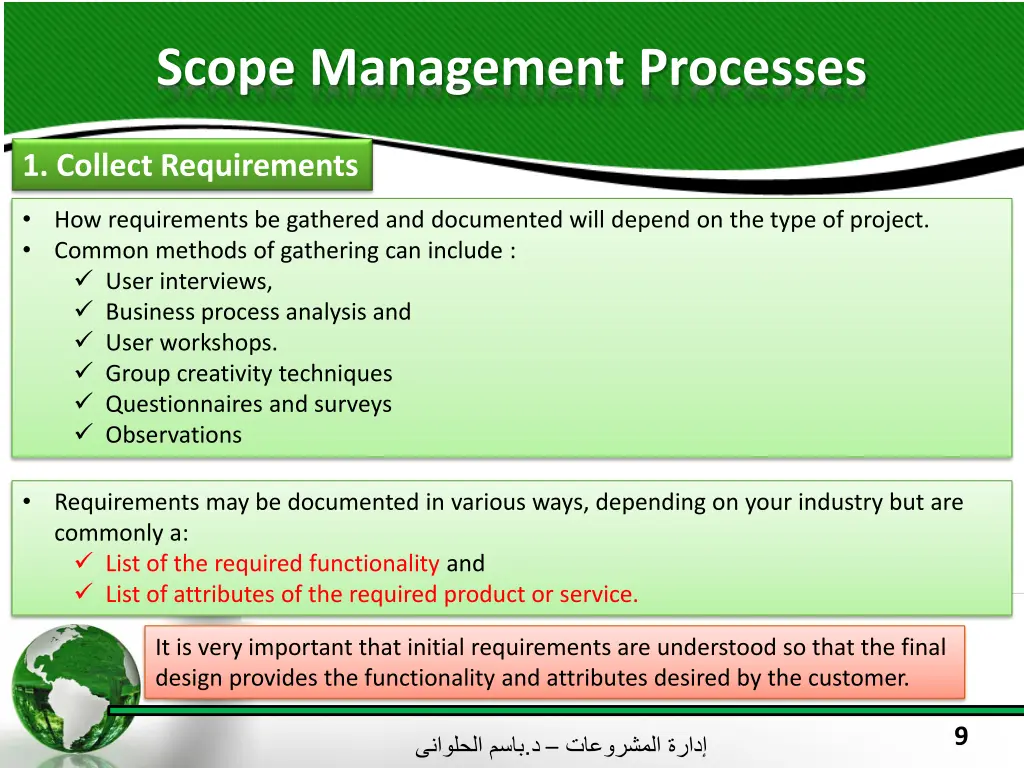 Scope Management Processes

1. Collect Requirements

• How requirements be gathered and documented will depend on the type of project.
• Common methods of gathering can include :
✓ User interviews,
✓ Business process analysis and
✓ User workshops.
✓ Group creativity techniques
✓ Questionnaires and surveys
✓ Observations

• Requirements may be documented in various ways, depending on your industry but are commonly a:
✓ List of the required functionality and
✓ List of attributes of the required product or service.

It is very important that initial requirements are understood so that the final design provides the functionality and attributes desired by the customer.

إدارة المشروعات – د.باسم الحلوانى

9